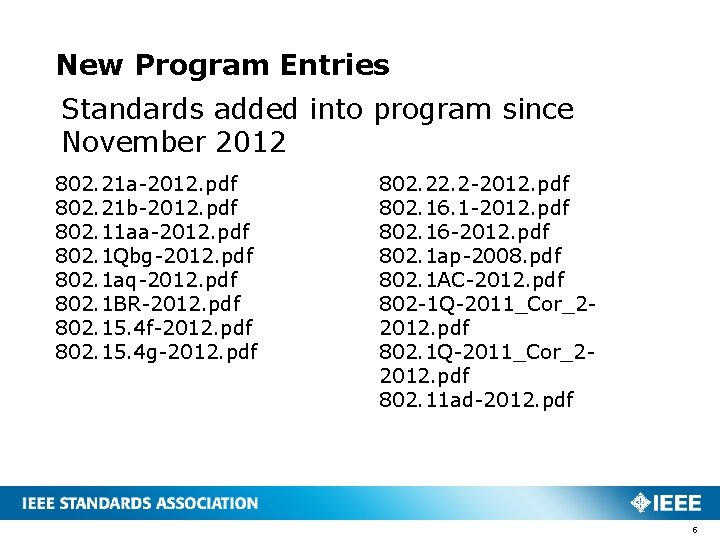 New Program Entries

Standards added into program since November 2012

802.21a-2012.pdf
802.21b-2012.pdf
802.11aa-2012.pdf
802.1Qbg-2012.pdf
802.1aq-2012.pdf
802.1BR-2012.pdf
802.15.4f-2012.pdf
802.15.4g-2012.pdf

802.22.2-2012.pdf
802.16.1-2012.pdf
802.16-2012.pdf
802.1ap-2008.pdf
802.1AC-2012.pdf
802-1Q-2011_Cor_2-2012.pdf
802.1Q-2011_Cor_2-2012.pdf
802.11ad-2012.pdf

IEEE STANDARDS ASSOCIATION

IEEE

6